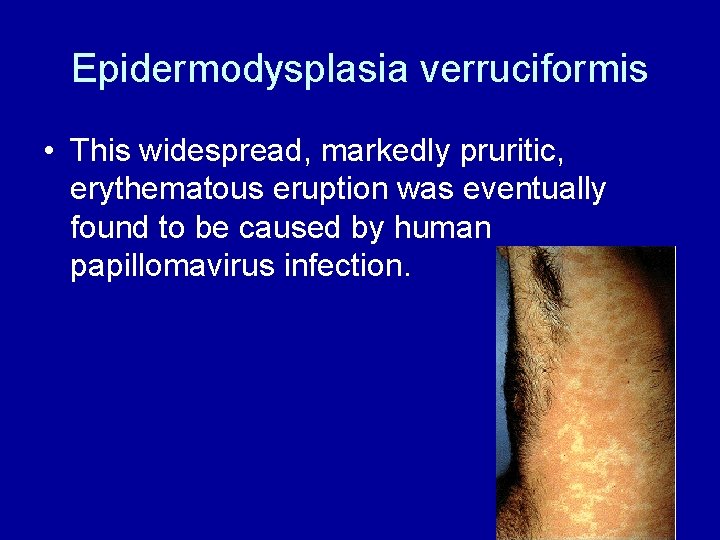 Epidermodysplasia verruciformis

• This widespread, markedly pruritic, erythematous eruption was eventually found to be caused by human papillomavirus infection.